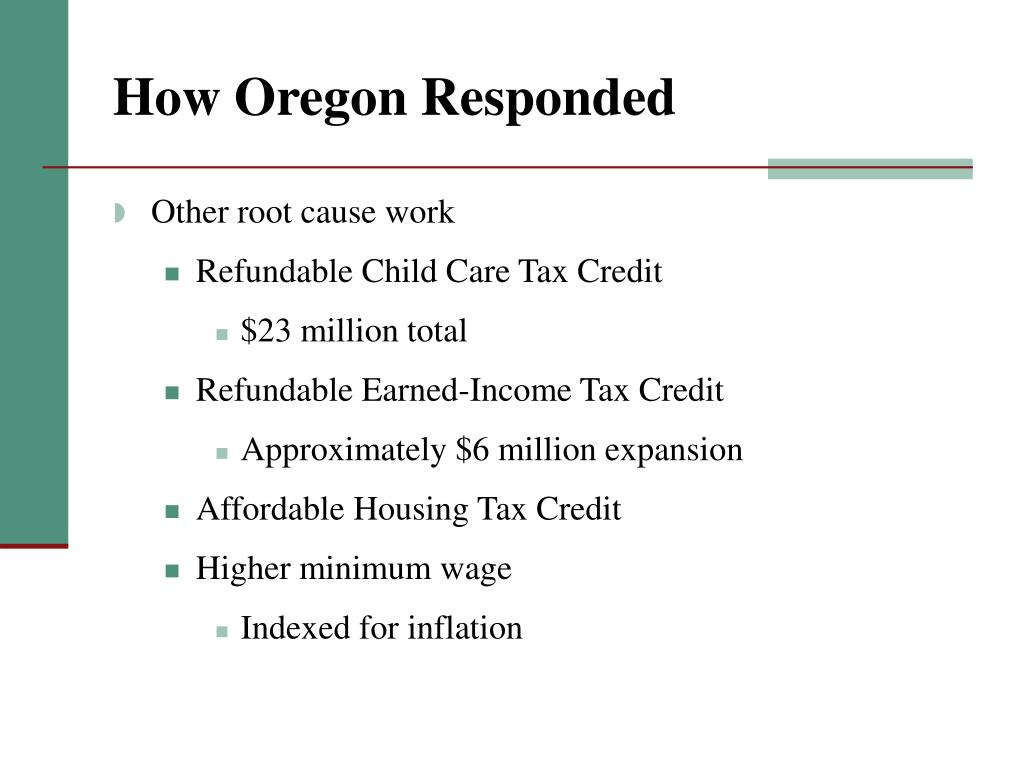 How Oregon Responded

Other root cause work

Refundable Child Care Tax Credit

\$23 million total

Refundable Earned-Income Tax Credit

Approximately \$6 million expansion

Affordable Housing Tax Credit

Higher minimum wage

Indexed for inflation